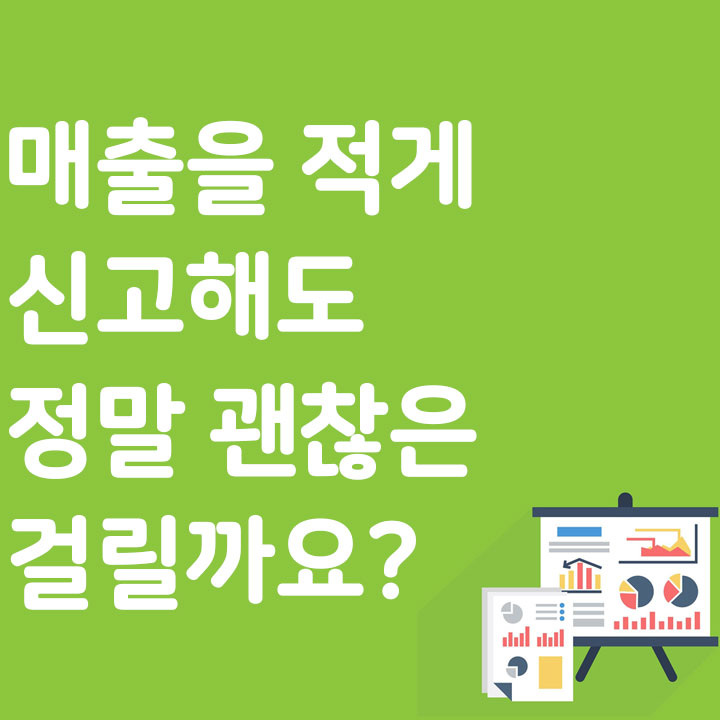 매출을 적게
신고해도
정말 괜찮은
걸릴까요?